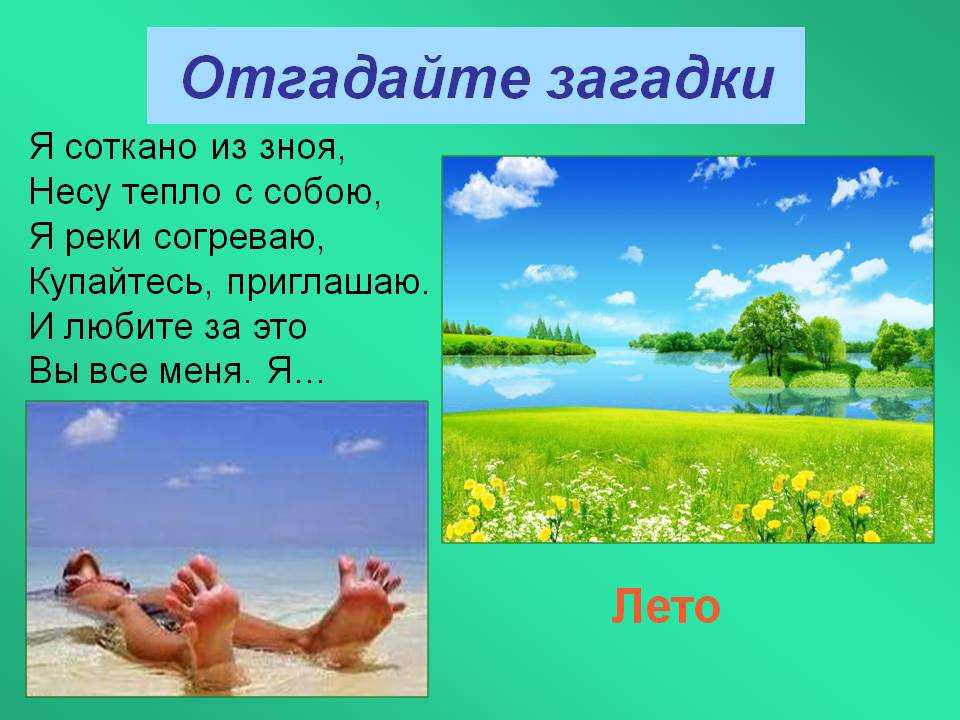 Отгадайте загадки

Я соткано из зноя,
Несу тепло с собою,
Я реки согреваю,
Купайтесь, приглашаю.
И любите за это
Вы все меня. Я...

Лето